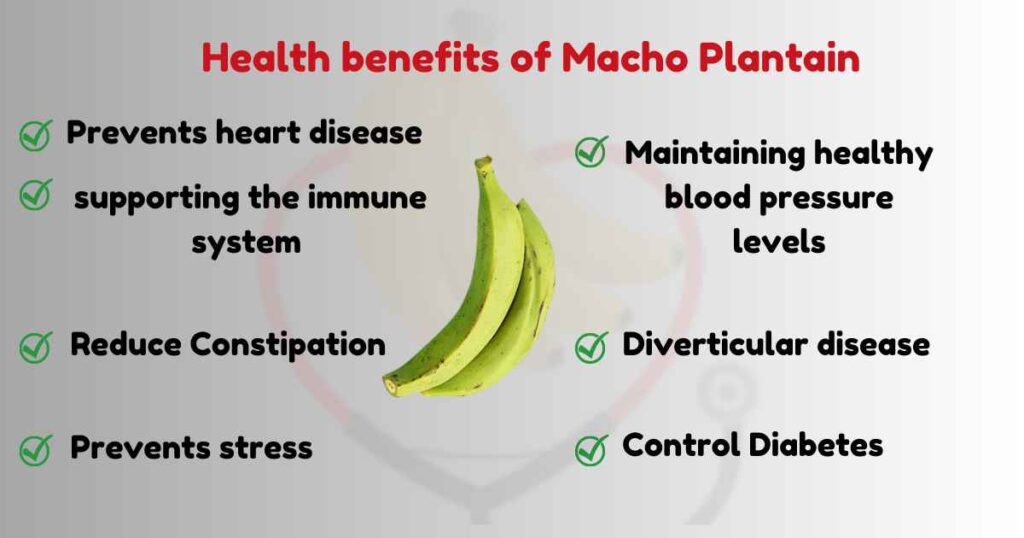 Health benefits of Macho Plantain

Prevents heart disease

supporting the immune system

Reduce Constipation

Prevents stress

Maintaining healthy blood pressure levels

Diverticular disease

Control Diabetes